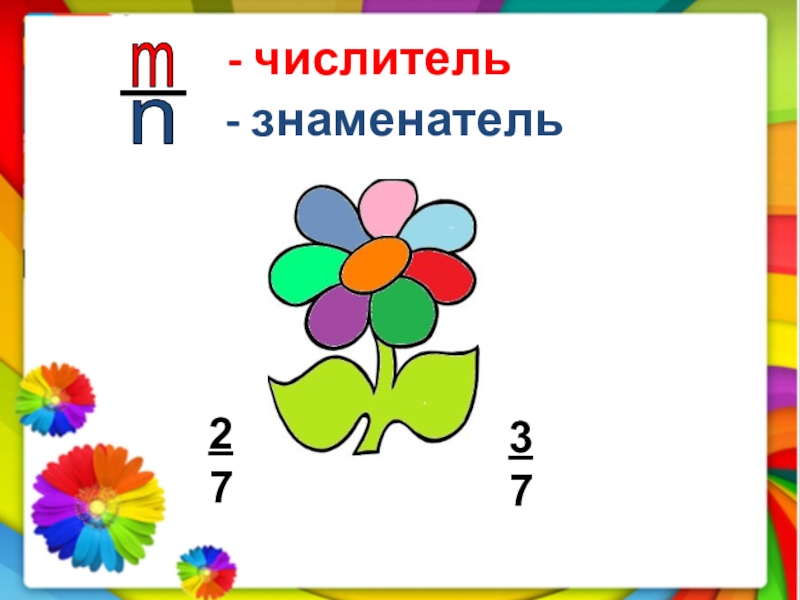 $\frac{m}{n}$ - числитель
- знаменатель

$\frac{2}{7}$

$\frac{3}{7}$